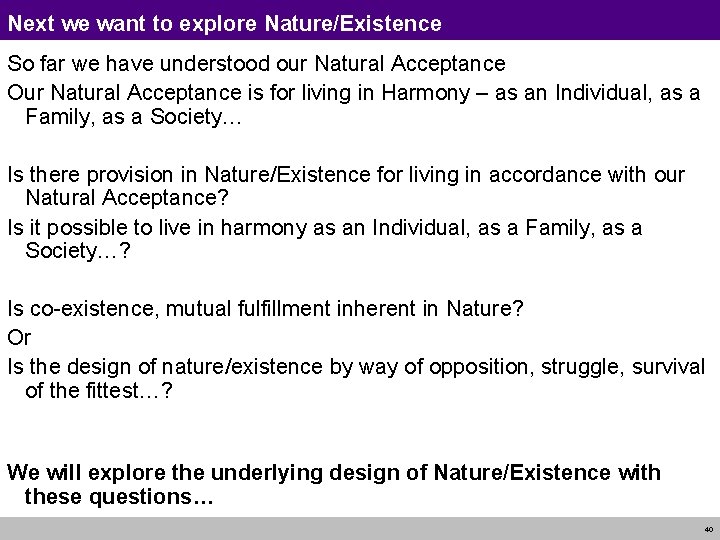 Next we want to explore Nature/Existence

So far we have understood our Natural Acceptance

Our Natural Acceptance is for living in Harmony – as an Individual, as a Family, as a Society…

Is there provision in Nature/Existence for living in accordance with our Natural Acceptance?

Is it possible to live in harmony as an Individual, as a Family, as a Society…?

Is co-existence, mutual fulfillment inherent in Nature?

Or

Is the design of nature/existence by way of opposition, struggle, survival of the fittest…?

We will explore the underlying design of Nature/Existence with these questions…

40